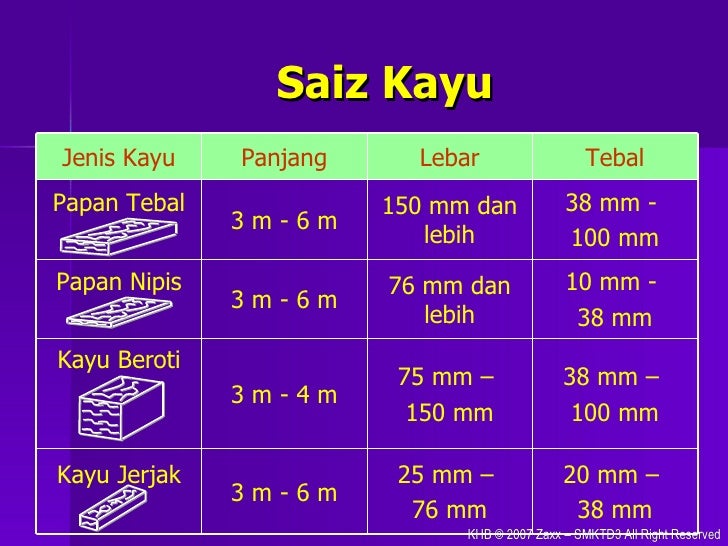 Saiz Kayu

| Jenis Kayu | Panjang | Lebar | Tebal |
|---|---|---|---|
| Papan Tebal | 3 m - 6 m | 150 mm dan lebih | 38 mm - 100 mm |
| Papan Nipis | 3 m - 6 m | 76 mm dan lebih | 10 mm - 38 mm |
| Kayu Beroti | 3 m - 4 m | 75 mm – 150 mm | 38 mm – 100 mm |
| Kayu Jerjak | 3 m - 6 m | 25 mm – 76 mm | 20 mm – 38 mm |

KHB © 2007 Zaxx – SMKTD3 All Right Reserved